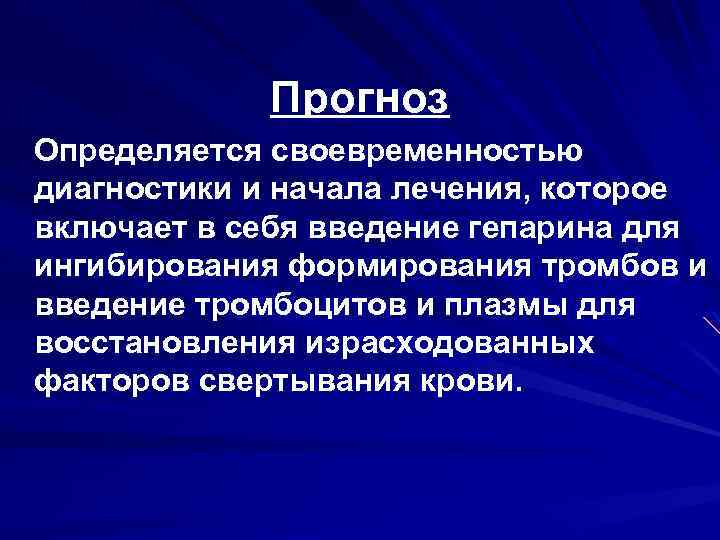 Прогноз

Определяется своевременностью диагностики и начала лечения, которое включает в себя введение гепарина для ингибирования формирования тромбов и введение тромбоцитов и плазмы для восстановления израсходованных факторов свертывания крови.